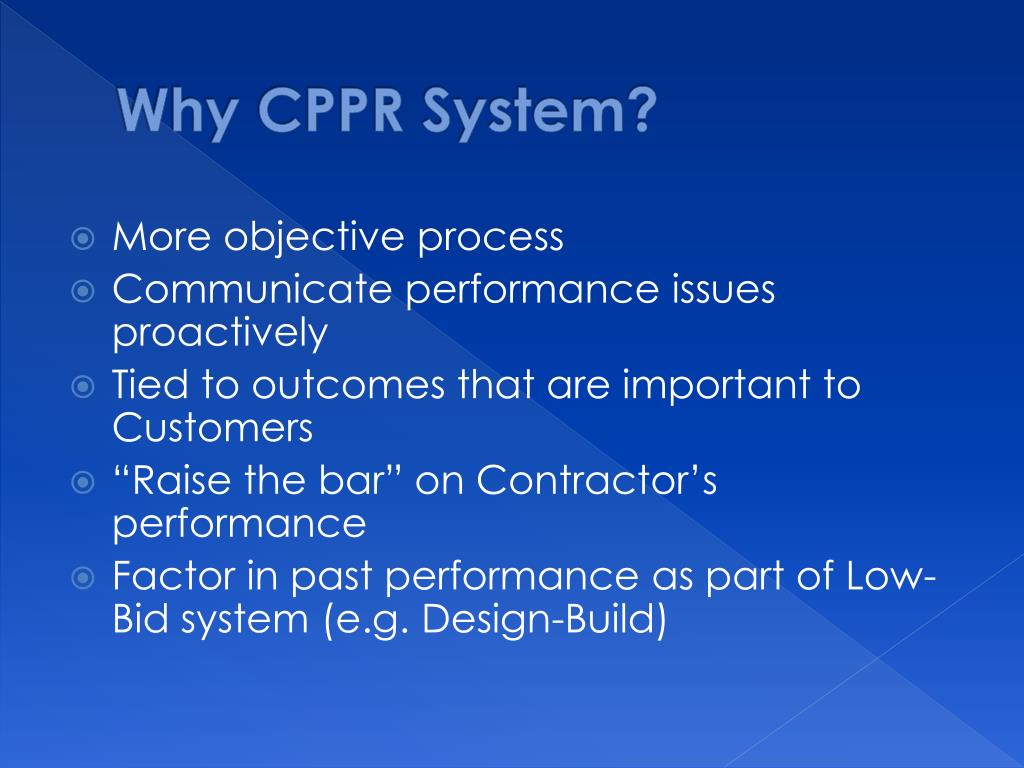 Why CPPR System?

More objective process
Communicate performance issues proactively
Tied to outcomes that are important to Customers
“Raise the bar” on Contractor’s performance
Factor in past performance as part of Low-Bid system (e.g. Design-Build)